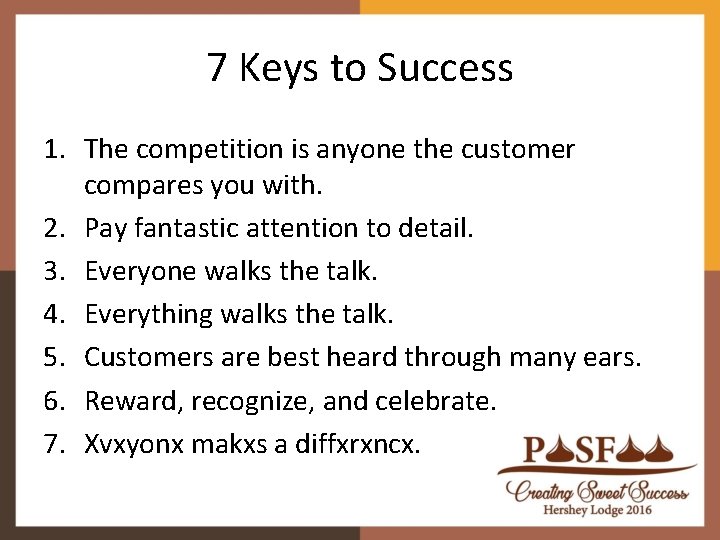 7 Keys to Success

1. The competition is anyone the customer compares you with.
2. Pay fantastic attention to detail.
3. Everyone walks the talk.
4. Everything walks the talk.
5. Customers are best heard through many ears.
6. Reward, recognize, and celebrate.
7. Xvxyonx makxs a diffxrxncx.

PASFAA
Creating Sweet Success
Hershey Lodge 2016